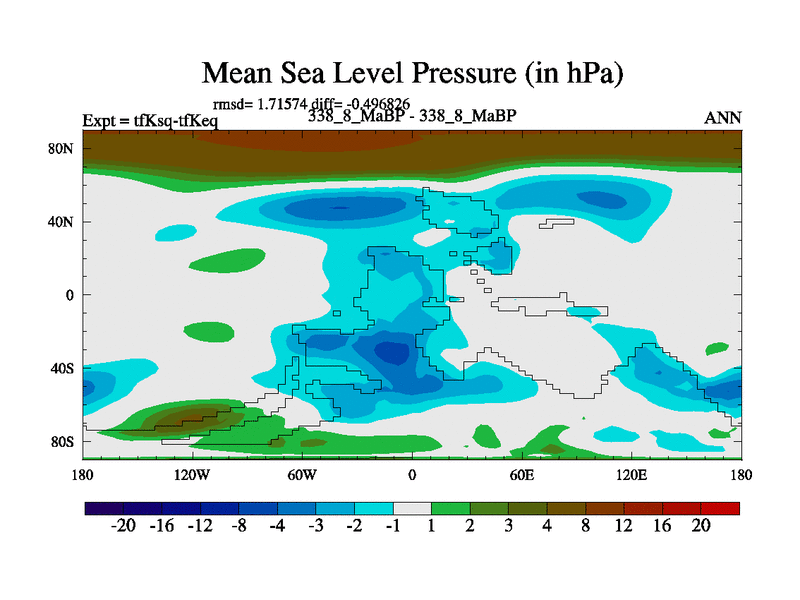 Mean Sea Level Pressure (in hPa)

rmsd= 1.71574 diff= -0.496826

Expt = tfKsq-tfKeq

338_8_MaBP - 338_8_MaBP

ANN

80N
40N
0
40S
80S

180 120W 60W 0 60E 120E 180

-20 -16 -12 -8 -4 -3 -2 -1 1 2 3 4 8 12 16 20